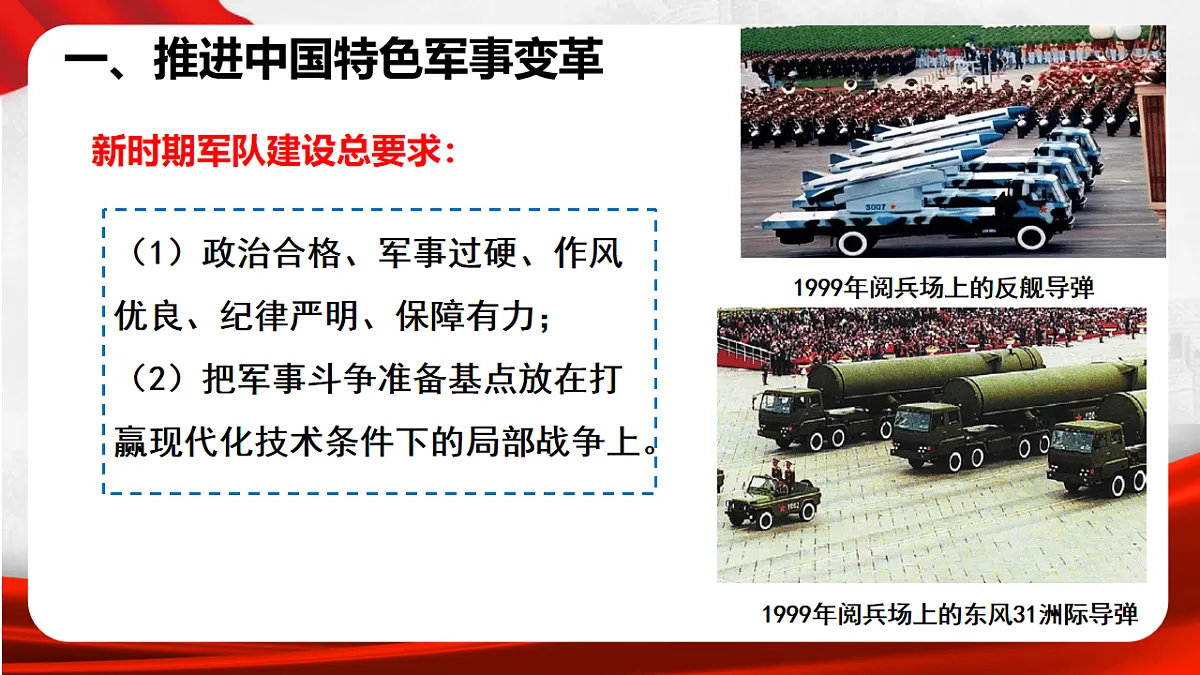 一、推进中国特色军事变革

新时期军队建设总要求：

（1）政治合格、军事过硬、作风优良、纪律严明、保障有力；
（2）把军事斗争准备基点放在打赢现代化技术条件下的局部战争上。

1999年阅兵场上的反舰导弹

1999年阅兵场上的东风31洲际导弹